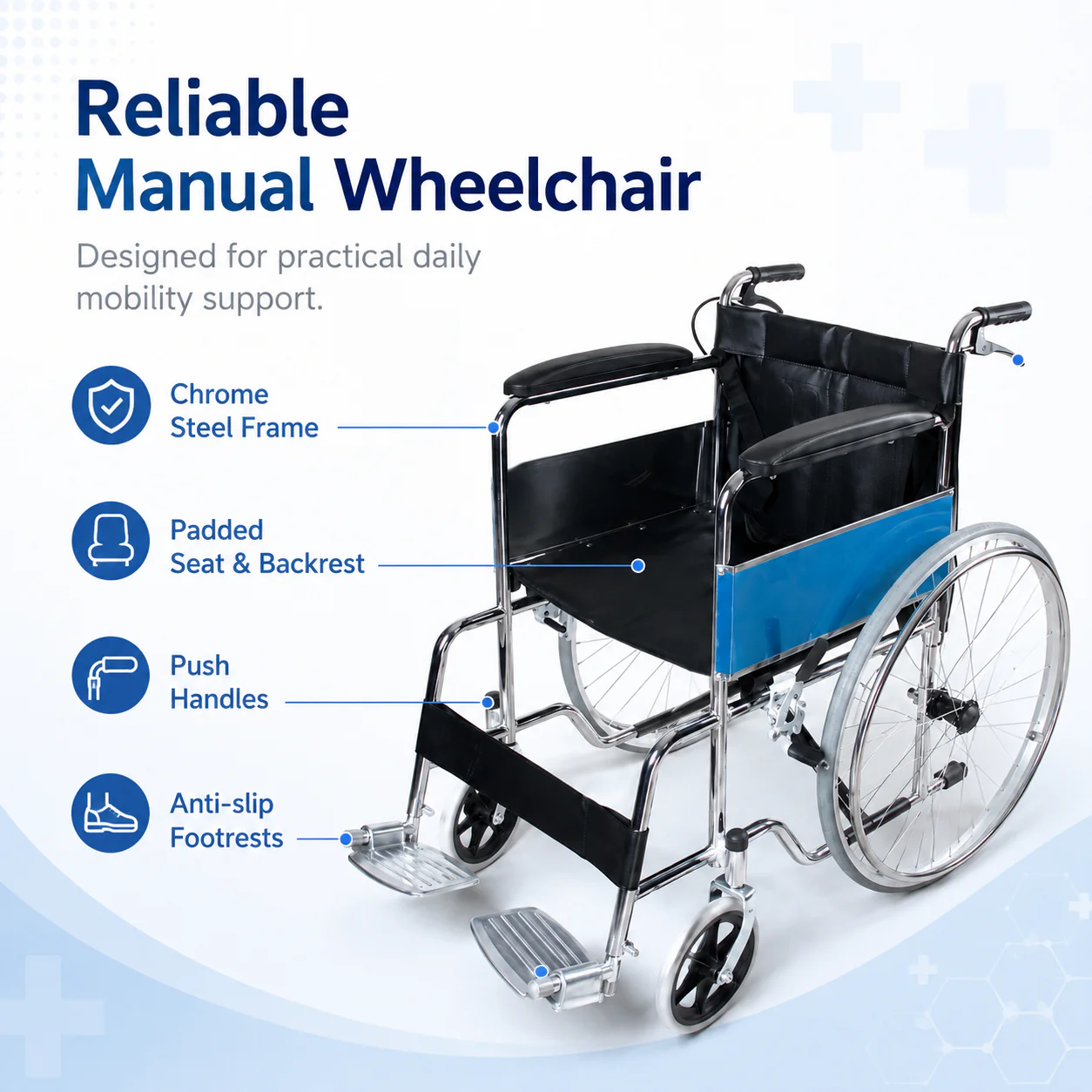 Reliable
Manual Wheelchair

Designed for practical daily mobility support.

Chrome
Steel Frame

Padded
Seat & Backrest

Push
Handles

Anti-slip
Footrests